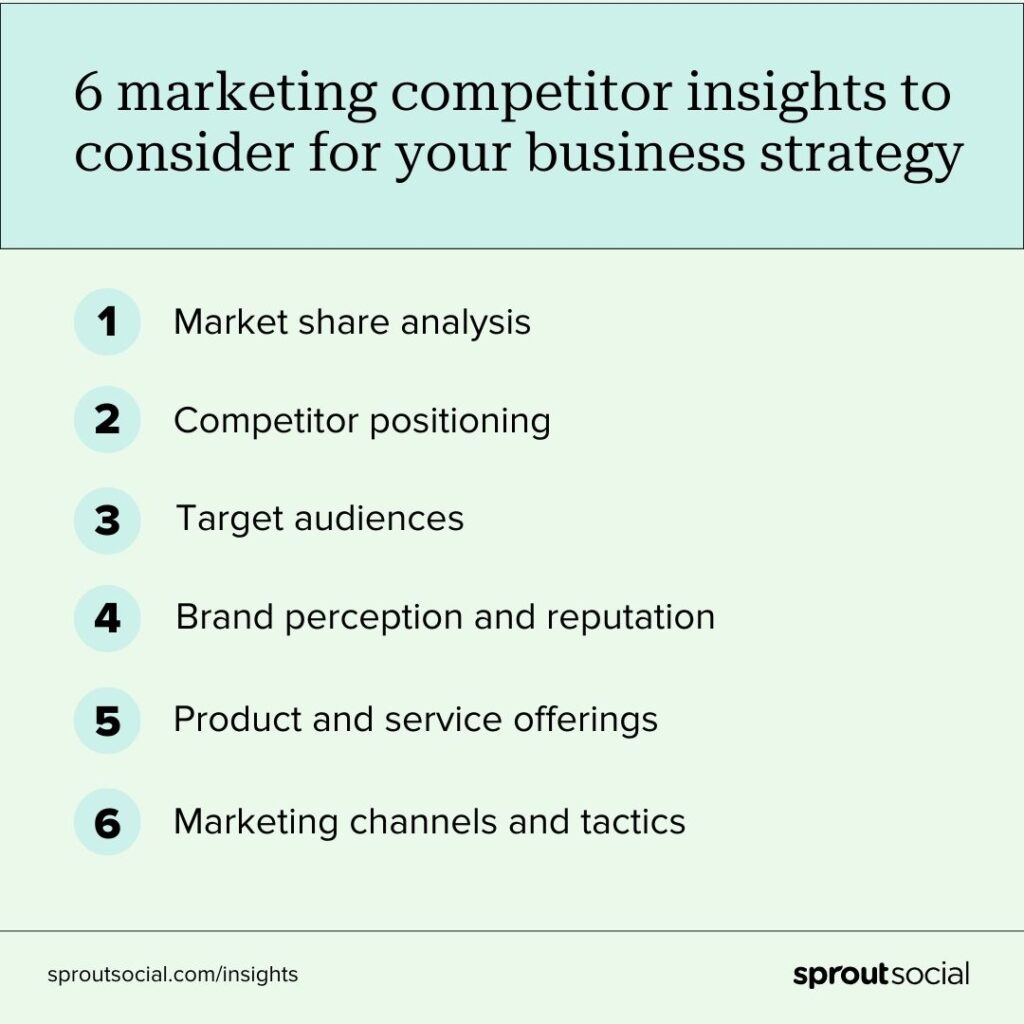 6 marketing competitor insights to consider for your business strategy

1 Market share analysis

2 Competitor positioning

3 Target audiences

4 Brand perception and reputation

5 Product and service offerings

6 Marketing channels and tactics

sproutsocial.com/insights

sproutsocial